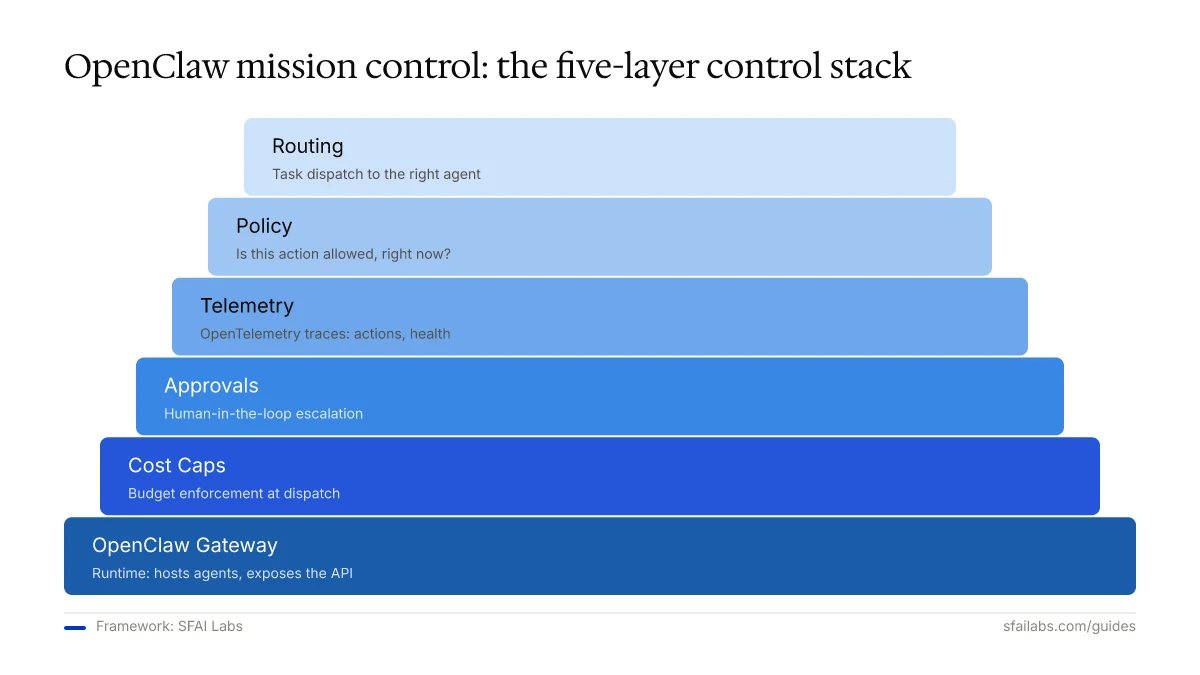 OpenClaw mission control: the five-layer control stack

Routing
Task dispatch to the right agent

Policy
Is this action allowed, right now?

Telemetry
OpenTelemetry traces: actions, health

Approvals
Human-in-the-loop escalation

Cost Caps
Budget enforcement at dispatch

OpenClaw Gateway
Runtime: hosts agents, exposes the API

Framework: SFAI Labs

sfailabs.com/guides